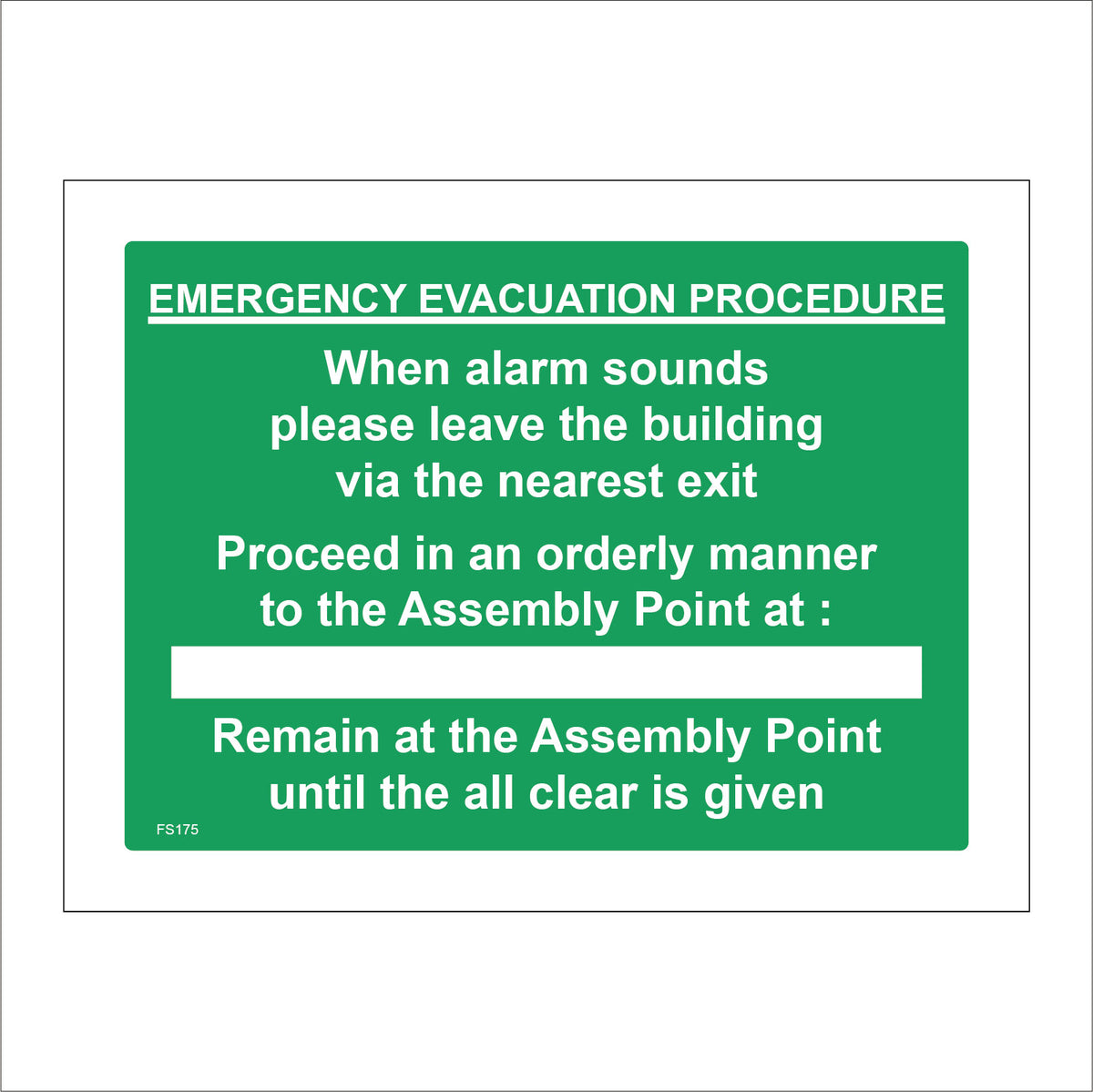 EMERGENCY EVACUATION PROCEDURE

When alarm sounds please leave the building via the nearest exit

Proceed in an orderly manner to the Assembly Point at :

Remain at the Assembly Point until the all clear is given

FS175